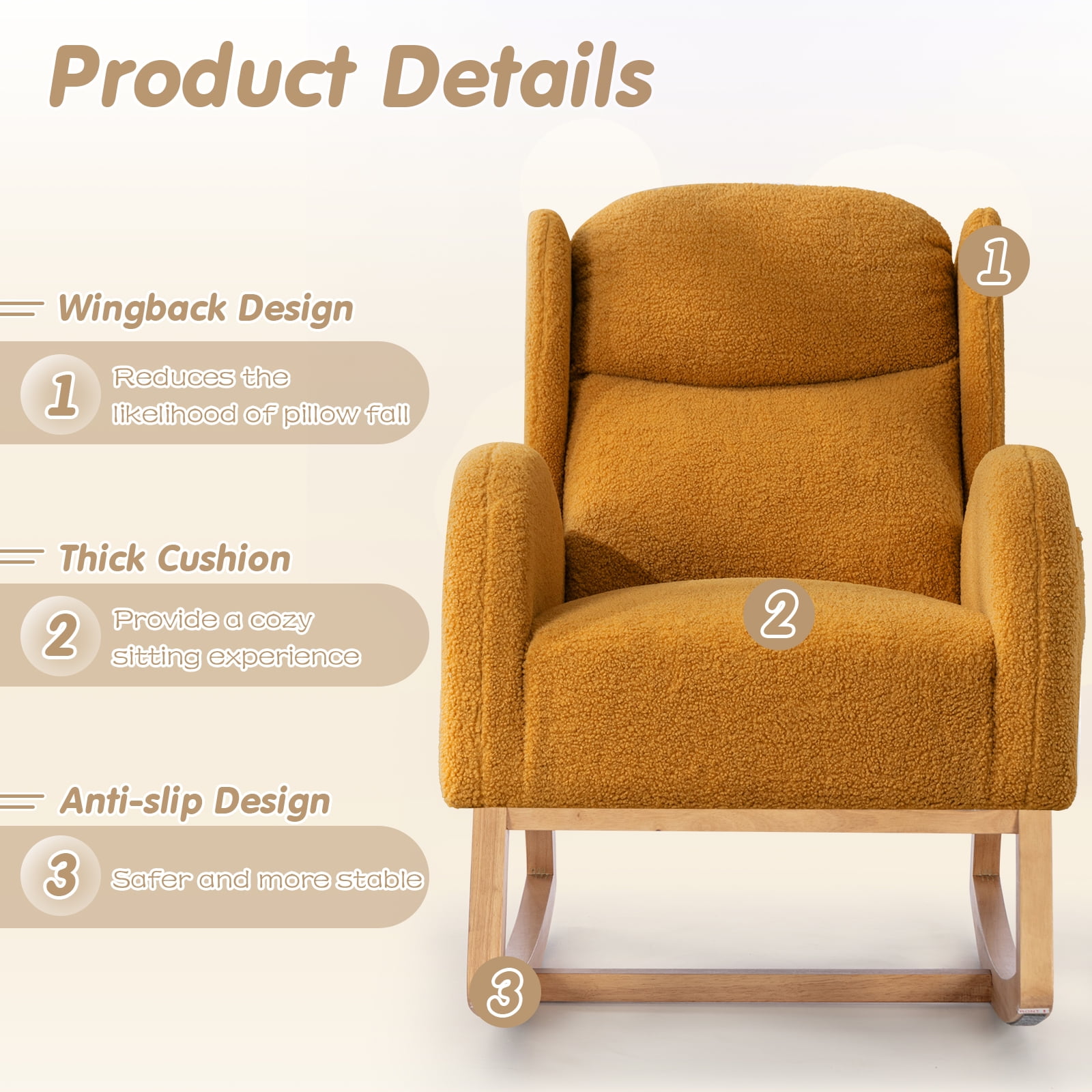 Product Details

Wingback Design

1 Reduces the likelihood of pillow fall

Thick Cushion

2 Provide a cozy sitting experience

Anti-slip Design

3 Safer and more stable

1

2

3